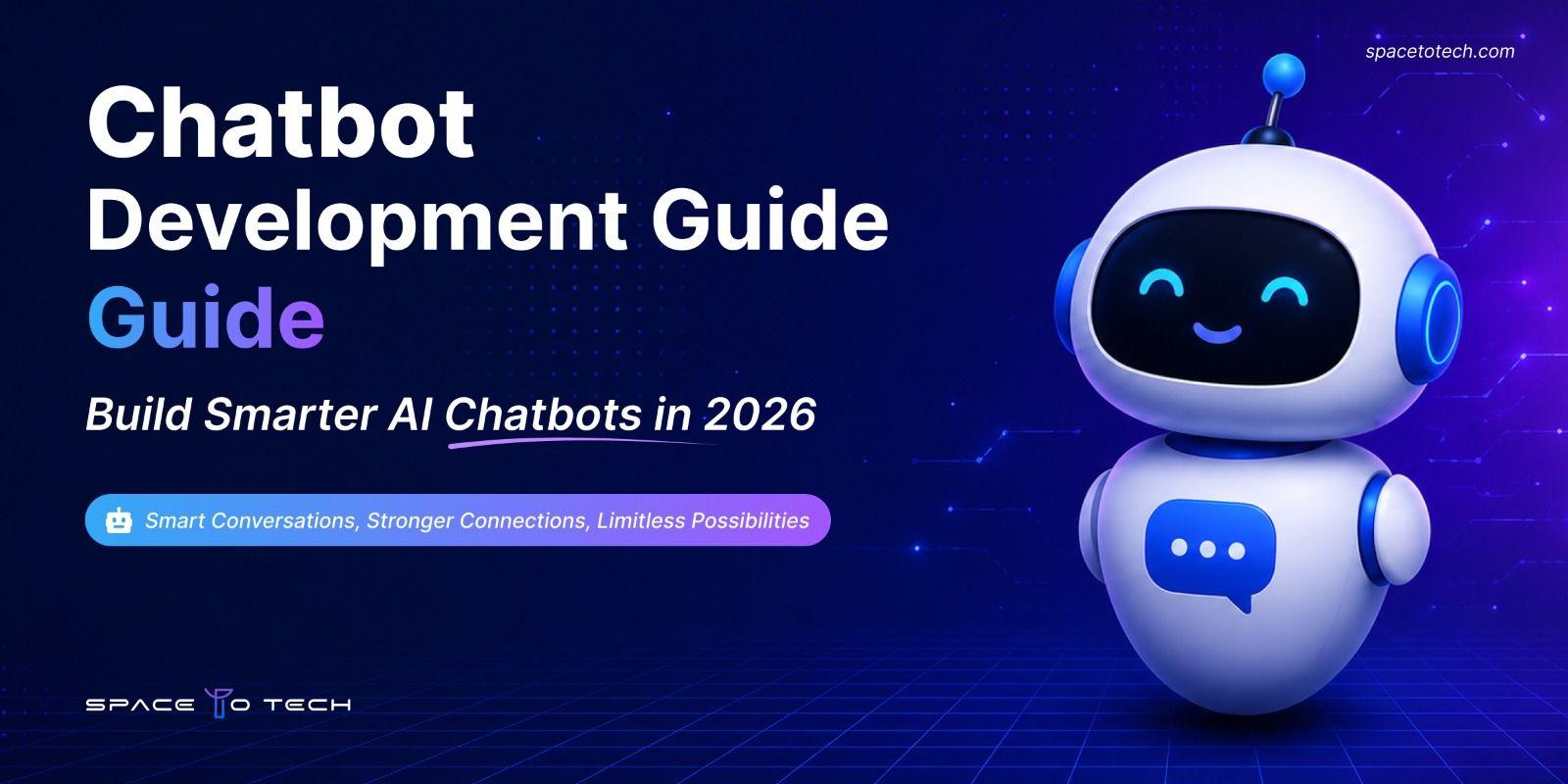 spacetotech.com

Chatbot
Development Guide
Guide

Build Smarter AI Chatbots in 2026

Smart Conversations, Stronger Connections, Limitless Possibilities

SPACE TO TECH